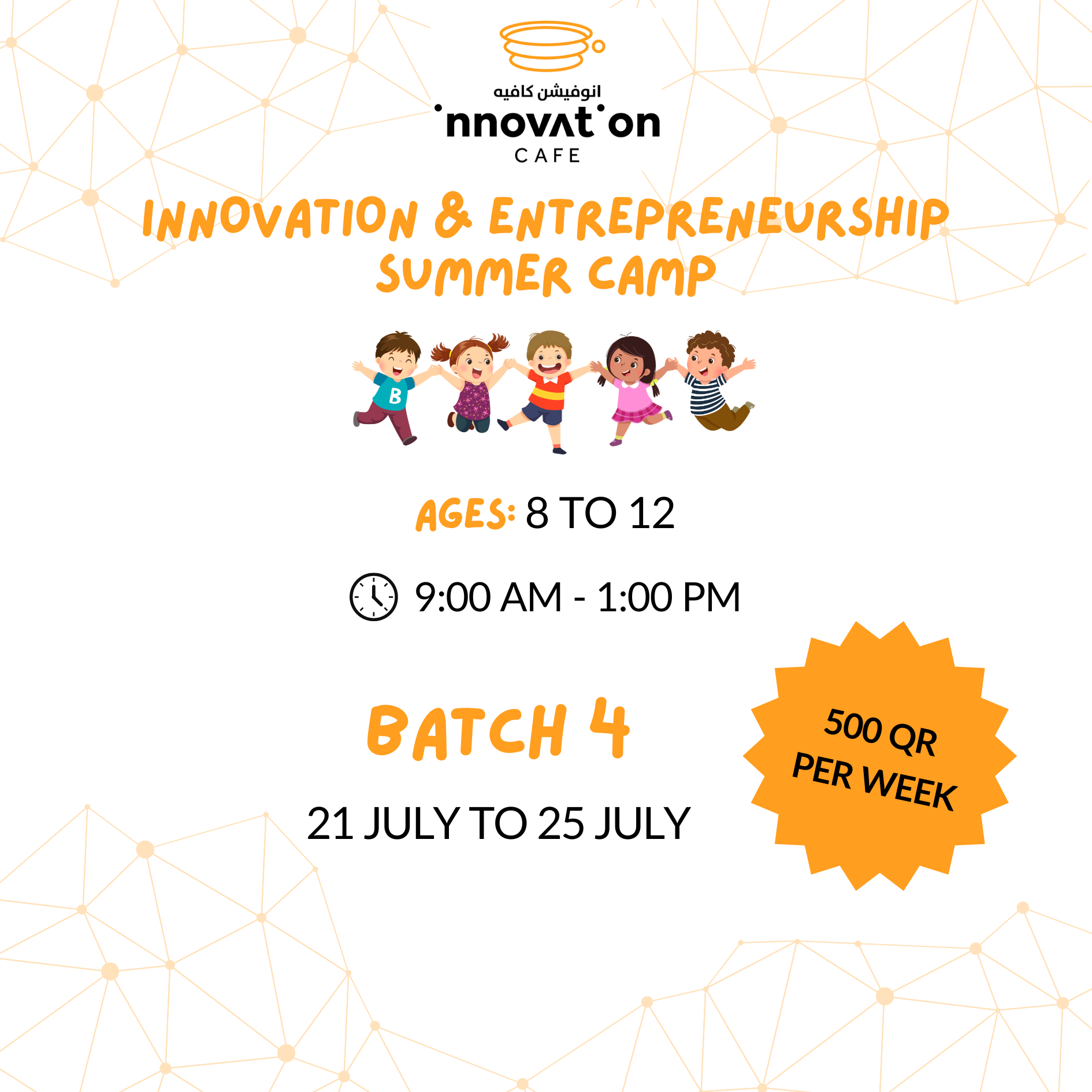 انوفيشن كافيه
innovation
CAFE

INNOVATION & ENTREPRENEURSHIP SUMMER CAMP

B

AGES: 8 TO 12

9:00 AM - 1:00 PM

BATCH 4

21 JULY TO 25 JULY

500 QR PER WEEK